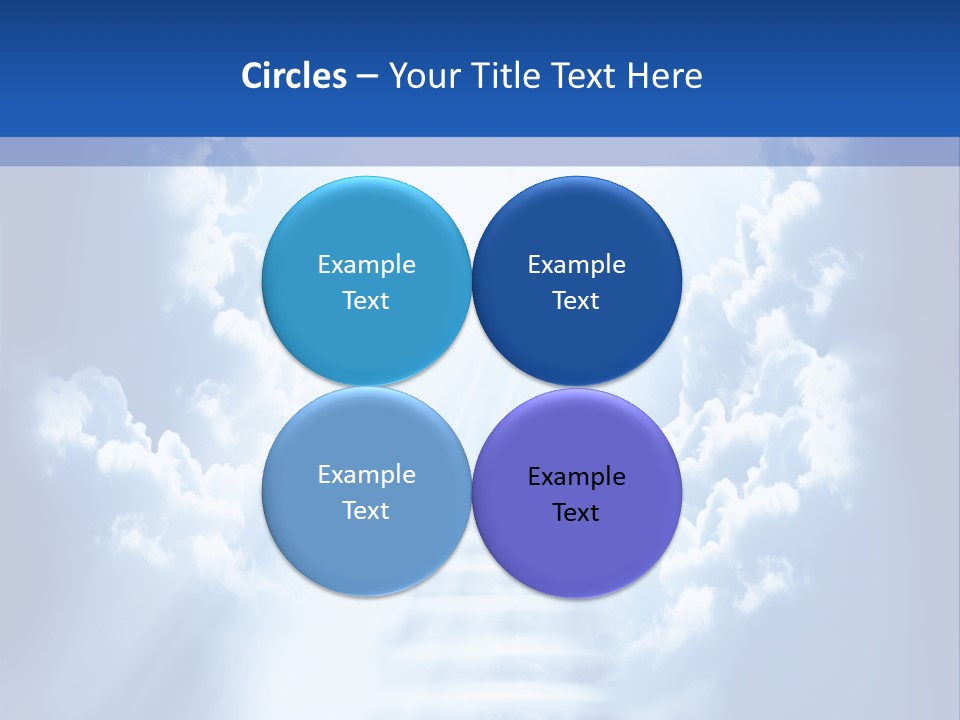 Circles – Your Title Text Here

Example Text

Example Text

Example Text

Example Text